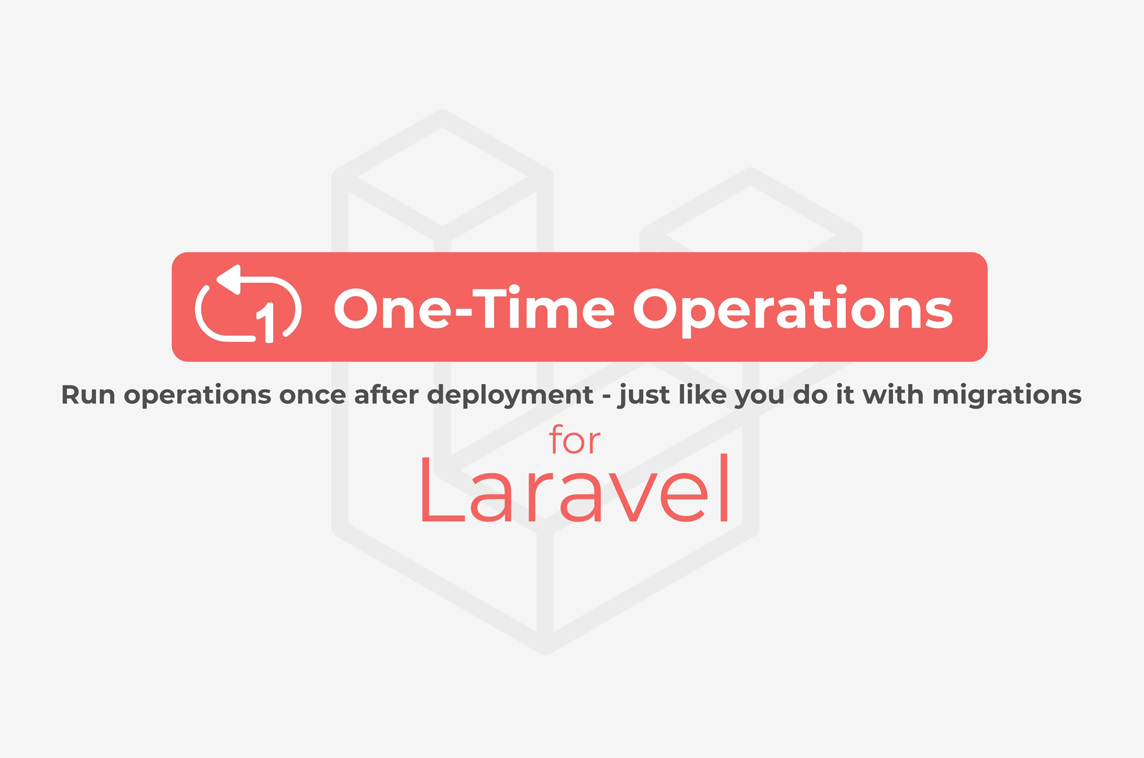 1 One-Time Operations

Run operations once after deployment - just like you do it with migrations

for
Laravel